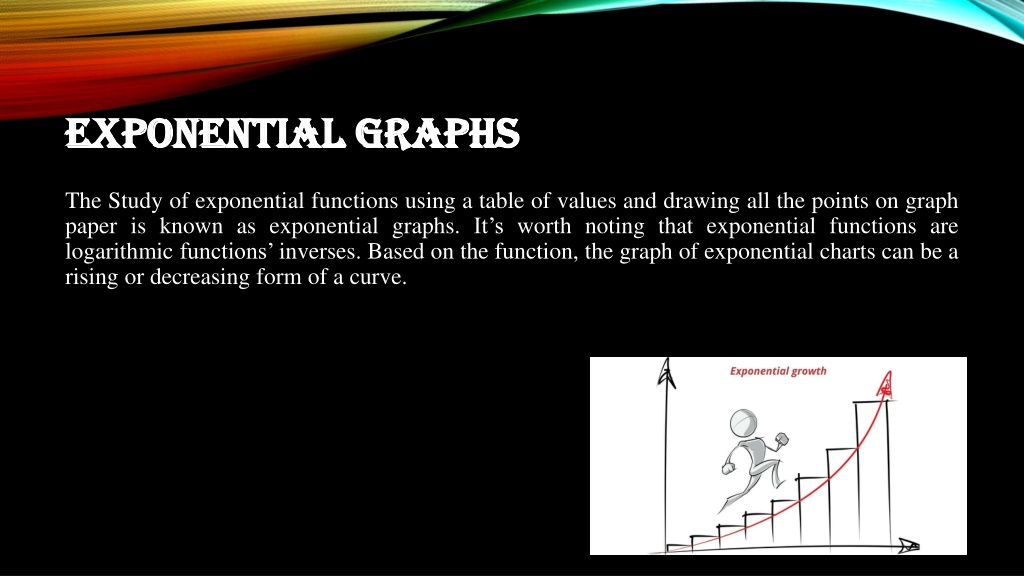 EXPONENTIAL GRAPHS

The Study of exponential functions using a table of values and drawing all the points on graph paper is known as exponential graphs. It’s worth noting that exponential functions are logarithmic functions’ inverses. Based on the function, the graph of exponential charts can be a rising or decreasing form of a curve.

Exponential growth